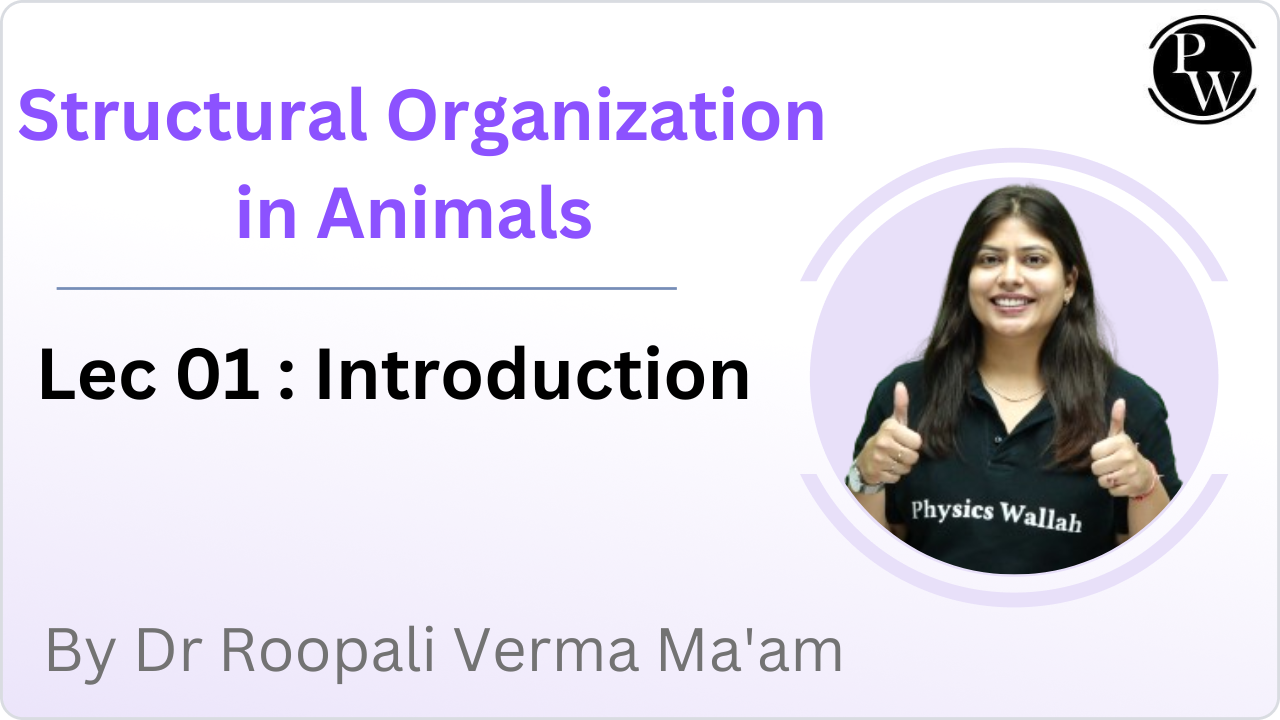 PW

Structural Organization in Animals

Lec 01 : Introduction

Physics Wallah

By Dr Roopali Verma Ma'am